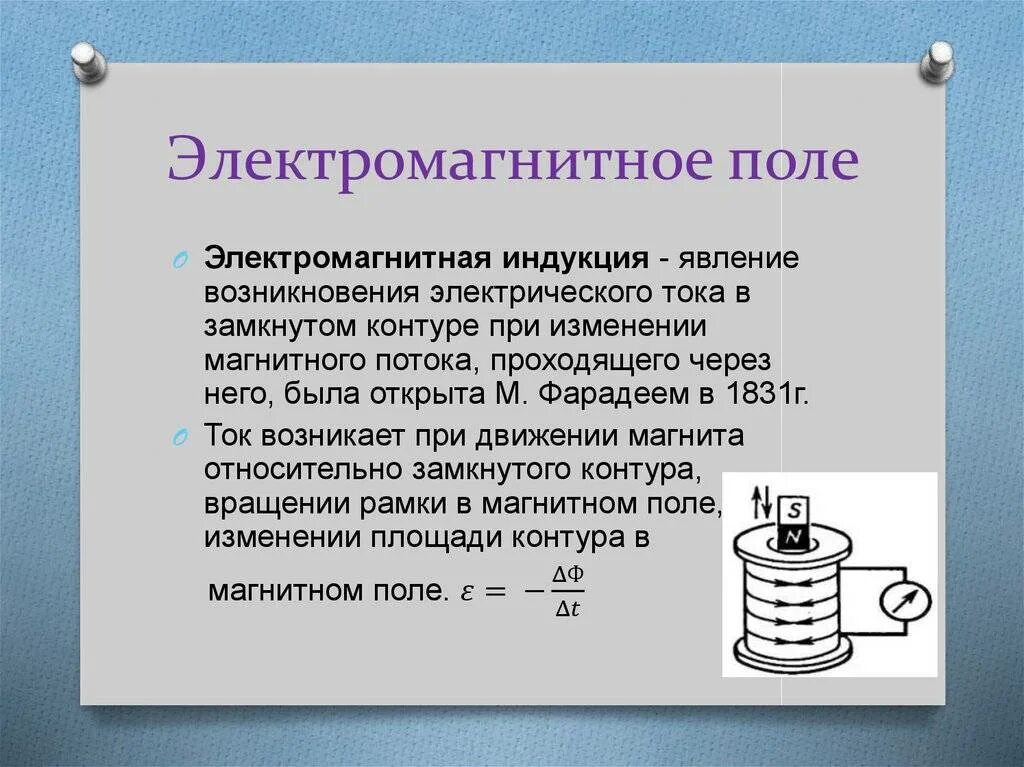 Электромагнитное поле

Электромагнитная индукция - явление возникновения электрического тока в замкнутом контуре при изменении магнитного потока, проходящего через него, была открыта М. Фарадеем в 1831г.

Ток возникает при движении магнита относительно замкнутого контура, вращении рамки в магнитном поле, изменении площади контура в магнитном поле. $\varepsilon = -\frac{\Delta\Phi}{\Delta t}$

S
N